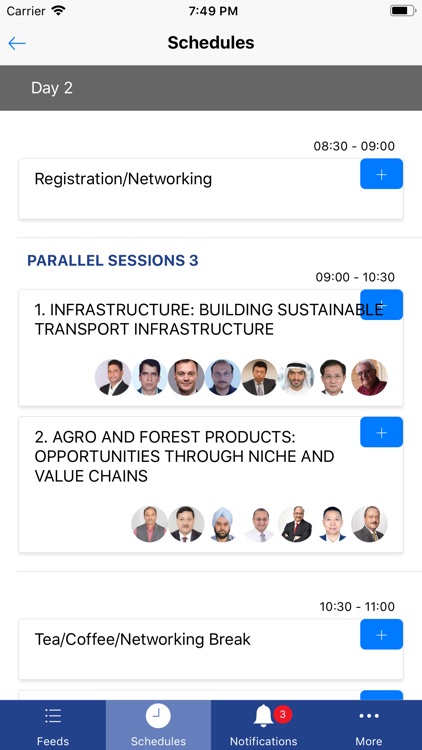 Carrier 7:49 PM

Schedules

Day 2

08:30 - 09:00

Registration/Networking

+

PARALLEL SESSIONS 3

09:00 - 10:30

1. INFRASTRUCTURE: BUILDING SUSTAINABLE TRANSPORT INFRASTRUCTURE

+

2. AGRO AND FOREST PRODUCTS: OPPORTUNITIES THROUGH NICHE AND VALUE CHAINS

+

10:30 - 11:00

Tea/Coffee/Networking Break

+

Feeds Schedules 3 Notifications More